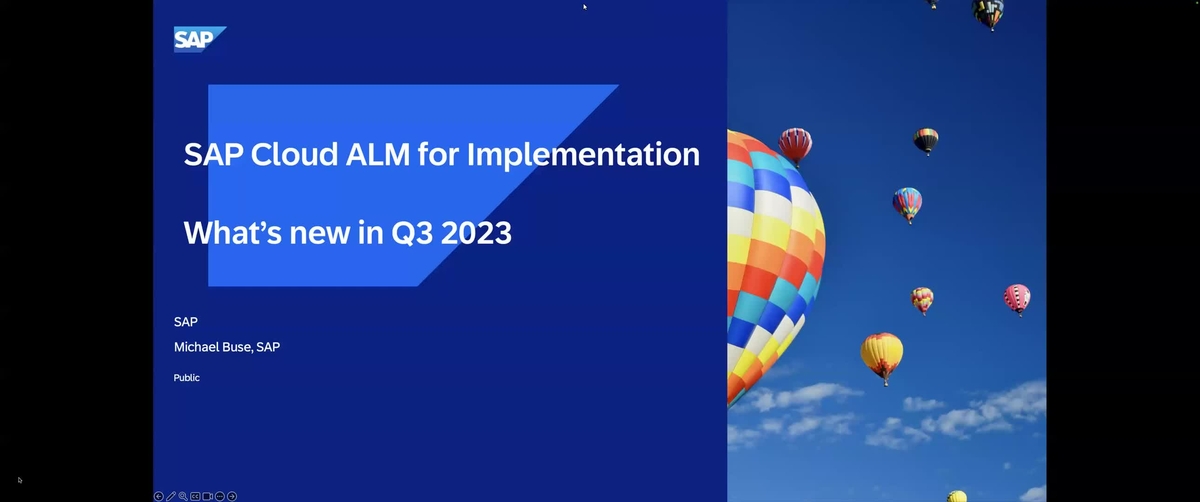 SAP

SAP Cloud ALM for Implementation

What's new in Q3 2023

SAP

Michael Buse, SAP

Public